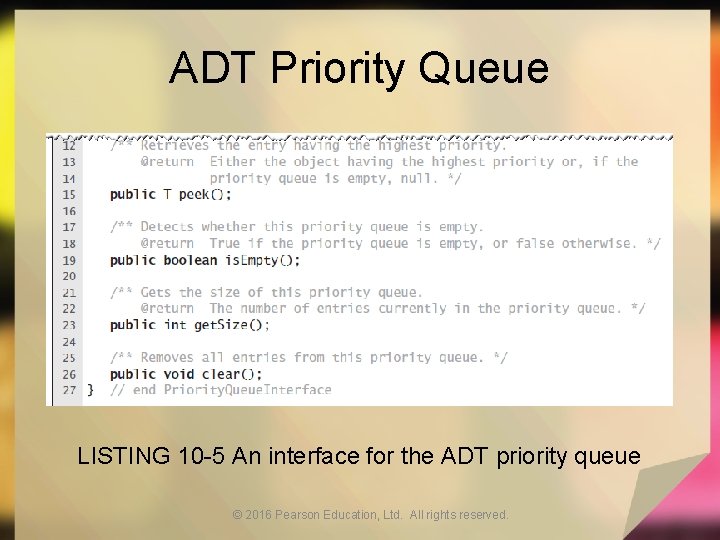 ADT Priority Queue

12 /** Retrieves the entry having the highest priority.
13 @return Either the object having the highest priority or, if the
14 priority queue is empty, null. */
15 public T peek();
16
17 /** Detects whether this priority queue is empty.
18 @return True if the priority queue is empty, or false otherwise. */
19 public boolean isEmpty();
20
21 /** Gets the size of this priority queue.
22 @return The number of entries currently in the priority queue. */
23 public int getSize();
24
25 /** Removes all entries from this priority queue. */
26 public void clear();
27 } // end PriorityQueueInterface

LISTING 10-5 An interface for the ADT priority queue

© 2016 Pearson Education, Ltd. All rights reserved.